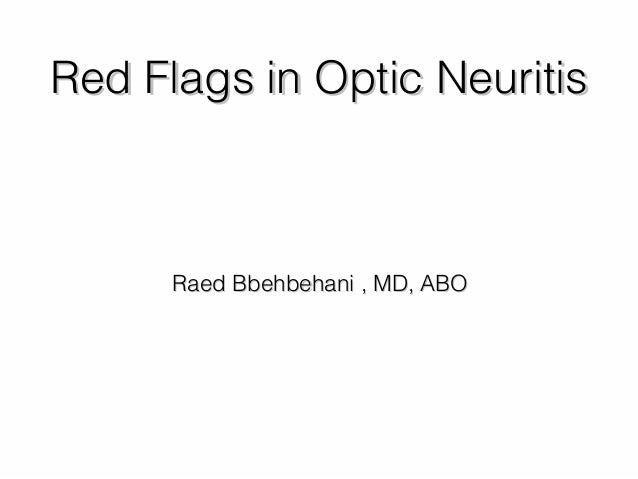 Red Flags in Optic Neuritis

Raed Bbehbehani , MD, ABO